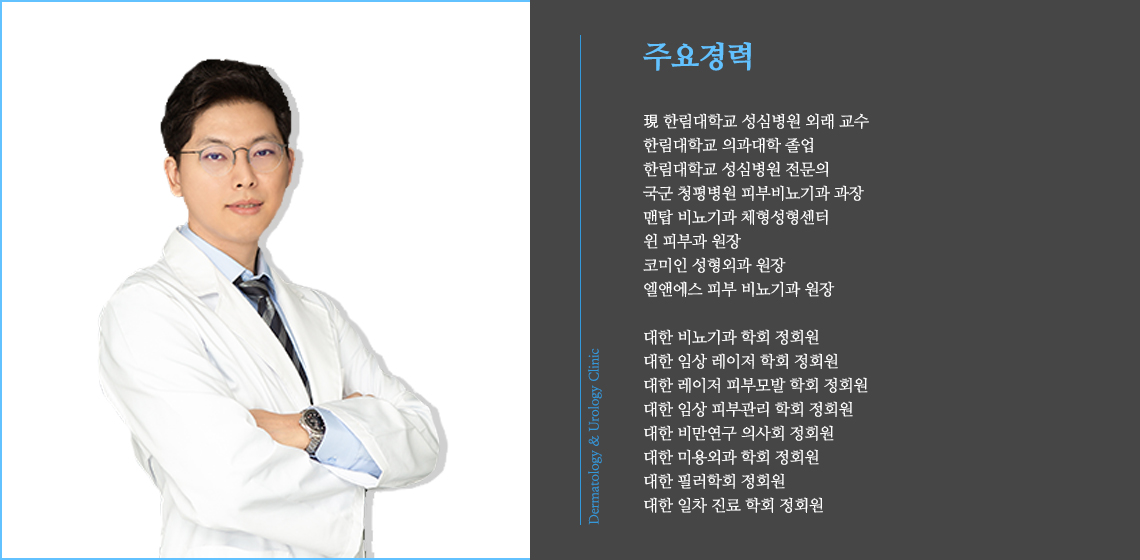 Dermatology & Urology Clinic

주요경력

現 한림대학교 성심병원 외래 교수
한림대학교 의과대학 졸업
한림대학교 성심병원 전문의
국군 청평병원 피부비뇨기과 과장
맨탑 비뇨기과 체형성형센터
윈 피부과 원장
코미인 성형외과 원장
엘앤에스 피부 비뇨기과 원장

대한 비뇨기과 학회 정회원
대한 임상 레이저 학회 정회원
대한 레이저 피부모발 학회 정회원
대한 임상 피부관리 학회 정회원
대한 비만연구 의사회 정회원
대한 미용외과 학회 정회원
대한 필러학회 정회원
대한 일차 진료 학회 정회원